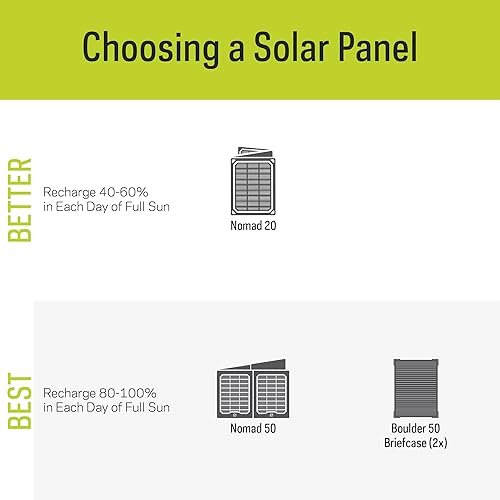 Choosing a Solar Panel

BETTER

Recharge 40-60% in Each Day of Full Sun

Nomad 20

BEST

Recharge 80-100% in Each Day of Full Sun

Nomad 50

Boulder 50 Briefcase (2x)